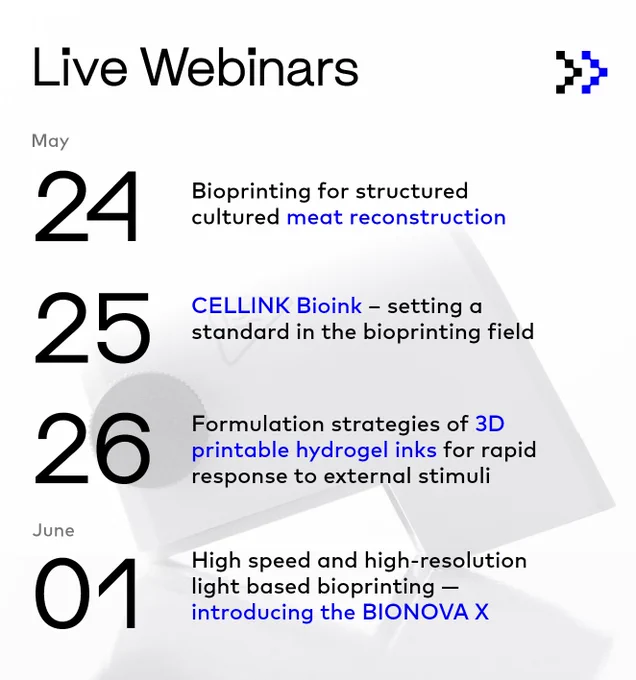 Live Webinars

May

24

Bioprinting for structured cultured meat reconstruction

25

CELLINK Bioink – setting a standard in the bioprinting field

26

Formulation strategies of 3D printable hydrogel inks for rapid response to external stimuli

June

01

High speed and high-resolution light based bioprinting — introducing the BIONOVA X